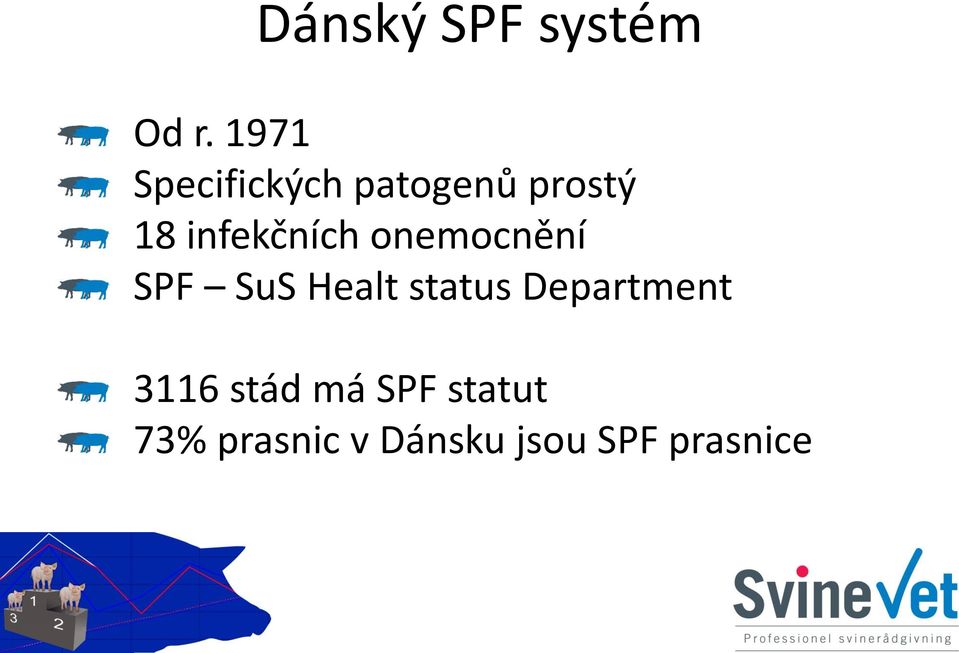 Dánský SPF systém

Od r. 1971
Specifických patogenů prostý
18 infekčních onemocnění
SPF – SuS Healt status Department

3116 stád má SPF statut
73% prasnic v Dánsku jsou SPF prasnice

1 2 3

SvineVet
Professionel svinerådgivning